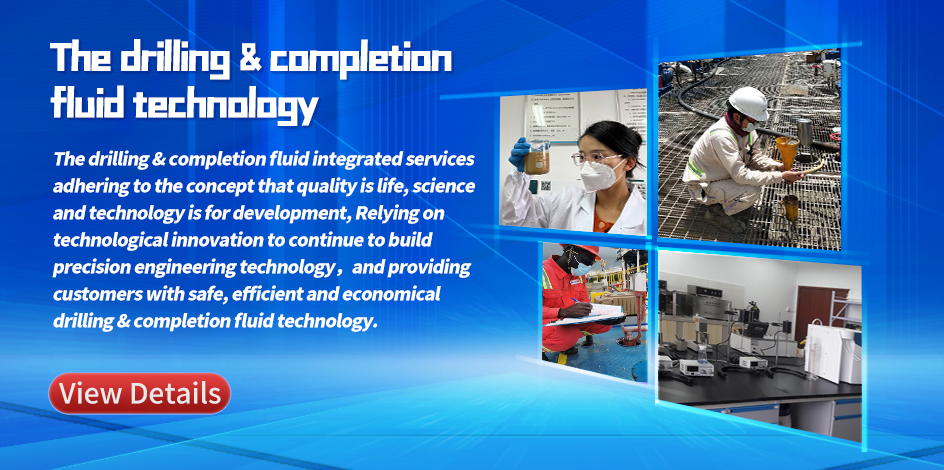 The drilling & completion fluid technology

The drilling & completion fluid integrated services adhering to the concept that quality is life, science and technology is for development, Relying on technological innovation to continue to build precision engineering technology，and providing customers with safe, efficient and economical drilling & completion fluid technology.

View Details